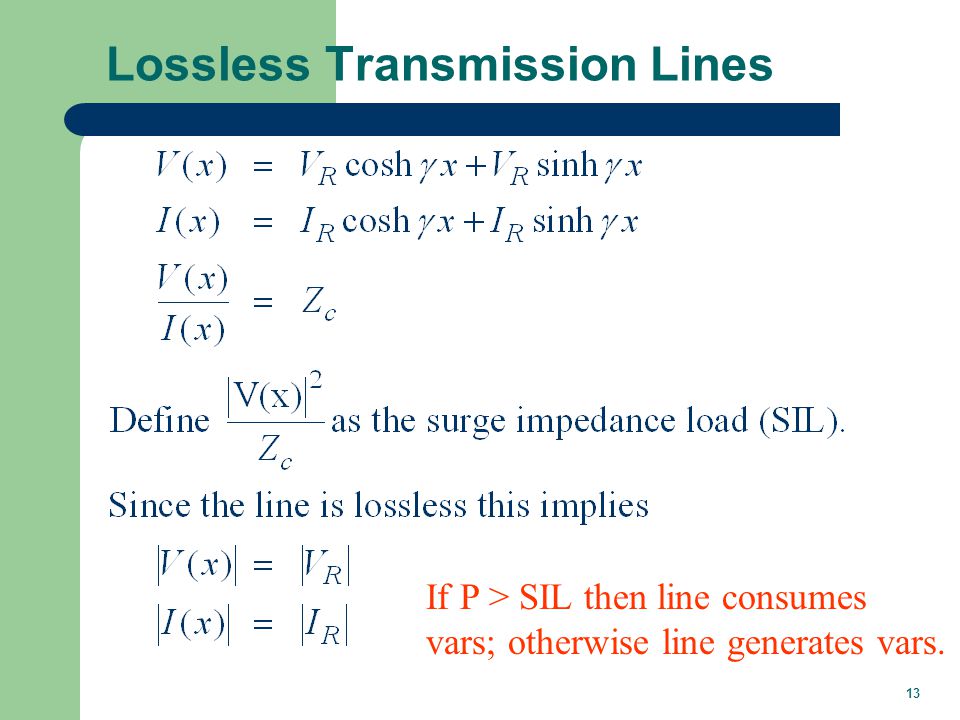 Lossless Transmission Lines

$V(x) = V_R \cosh \gamma x + V_R \sinh \gamma x$

$I(x) = I_R \cosh \gamma x + I_R \sinh \gamma x$

$\frac{V(x)}{I(x)} = Z_c$

Define $\frac{|V(x)|^2}{Z_c}$ as the surge impedance load (SIL).

Since the line is lossless this implies

$|V(x)| = |V_R|$

$|I(x)| = |I_R|$

If P > SIL then line consumes vars; otherwise line generates vars.

13